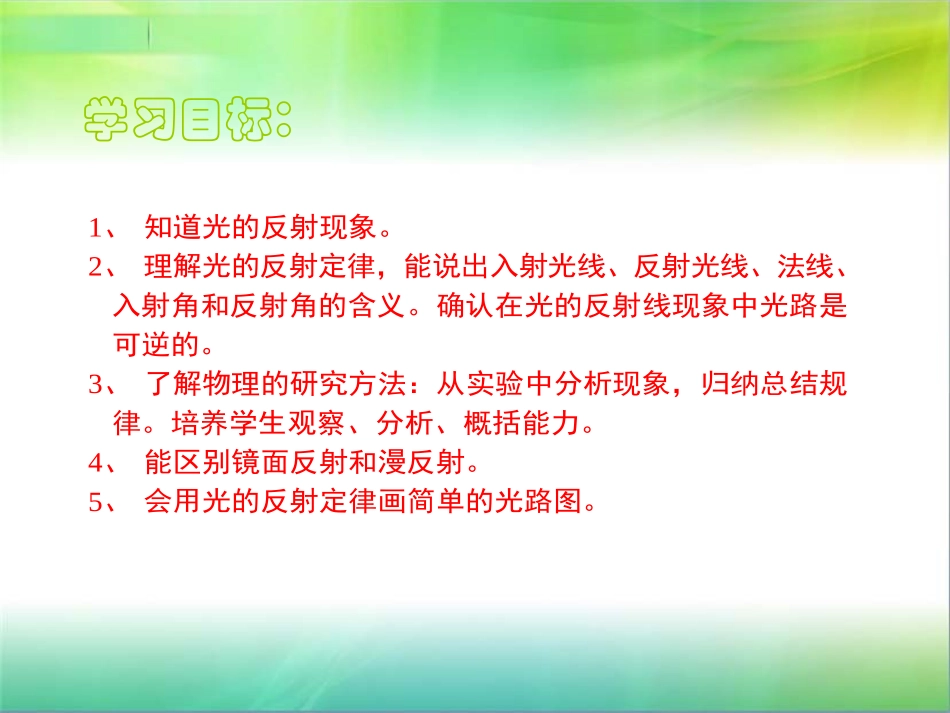 学习目标：

1、 知道光的反射现象。

2、 理解光的反射定律，能说出入射光线、反射光线、法线、入射角和反射角的含义。确认在光的反射线现象中光路是可逆的。

3、 了解物理的研究方法：从实验中分析现象，归纳总结规律。培养学生观察、分析、概括能力。

4、 能区别镜面反射和漫反射。

5、 会用光的反射定律画简单的光路图。